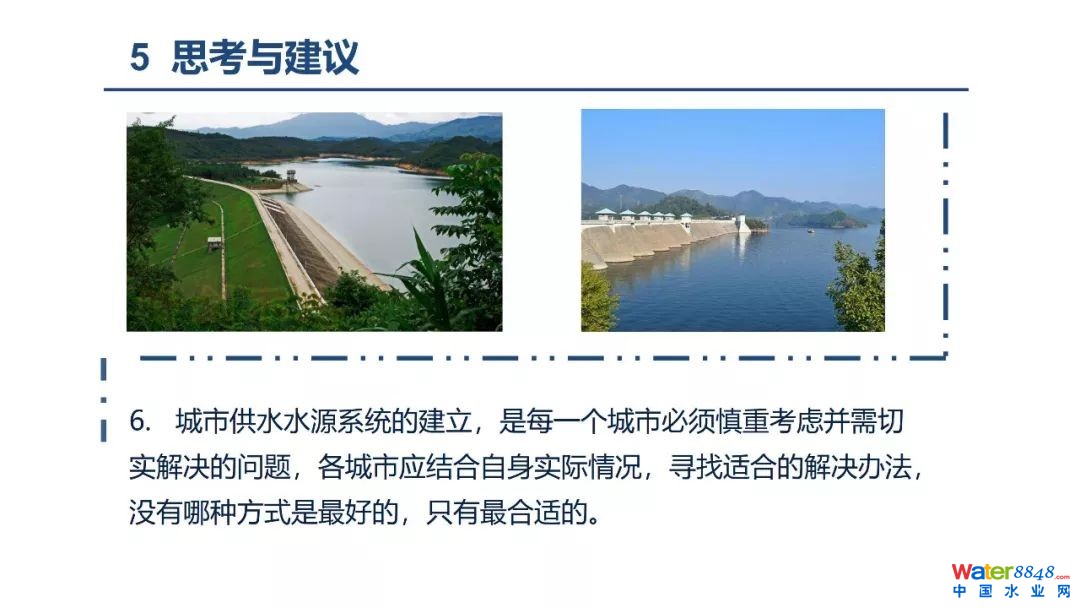 5 思考与建议

6. 城市供水水源系统的建立，是每一个城市必须慎重考虑并需切实解决的问题，各城市应结合自身实际情况，寻找适合的解决办法，没有哪种方式是最好的，只有最合适的。

Water8848.com
中国水业网